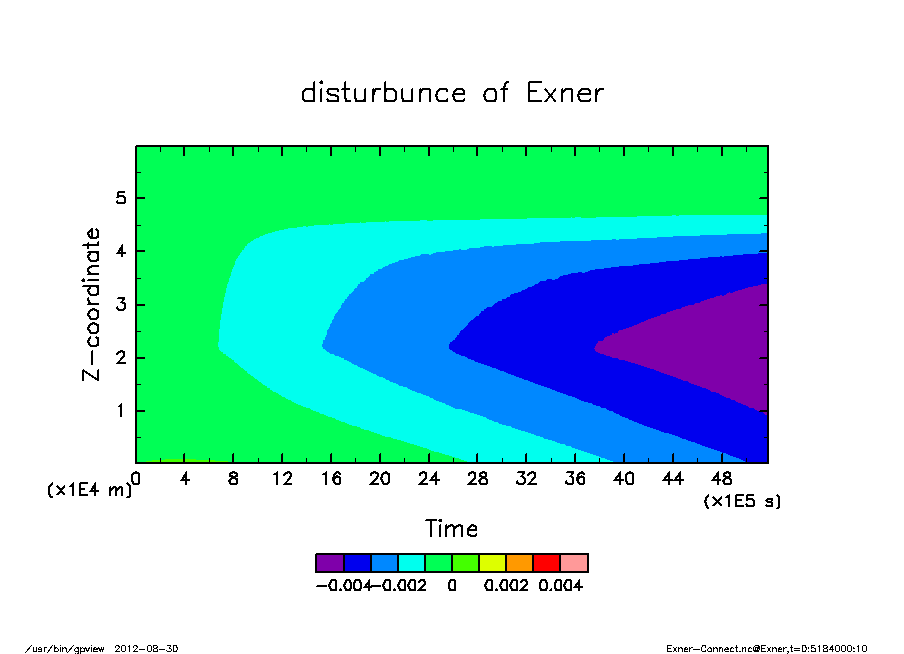 disturbunce of Exner

Z-coordinate

5
4
3
2
1

(x1E4 m)

0 4 8 12 16 20 24 28 32 36 40 44 48

(x1E5 s)

Time

−0.004 −0.002 0 0.002 0.004

/usr/bin/gpview 2012-08-30

Exner-Connect.nc@Exner,t=0:5184000:10